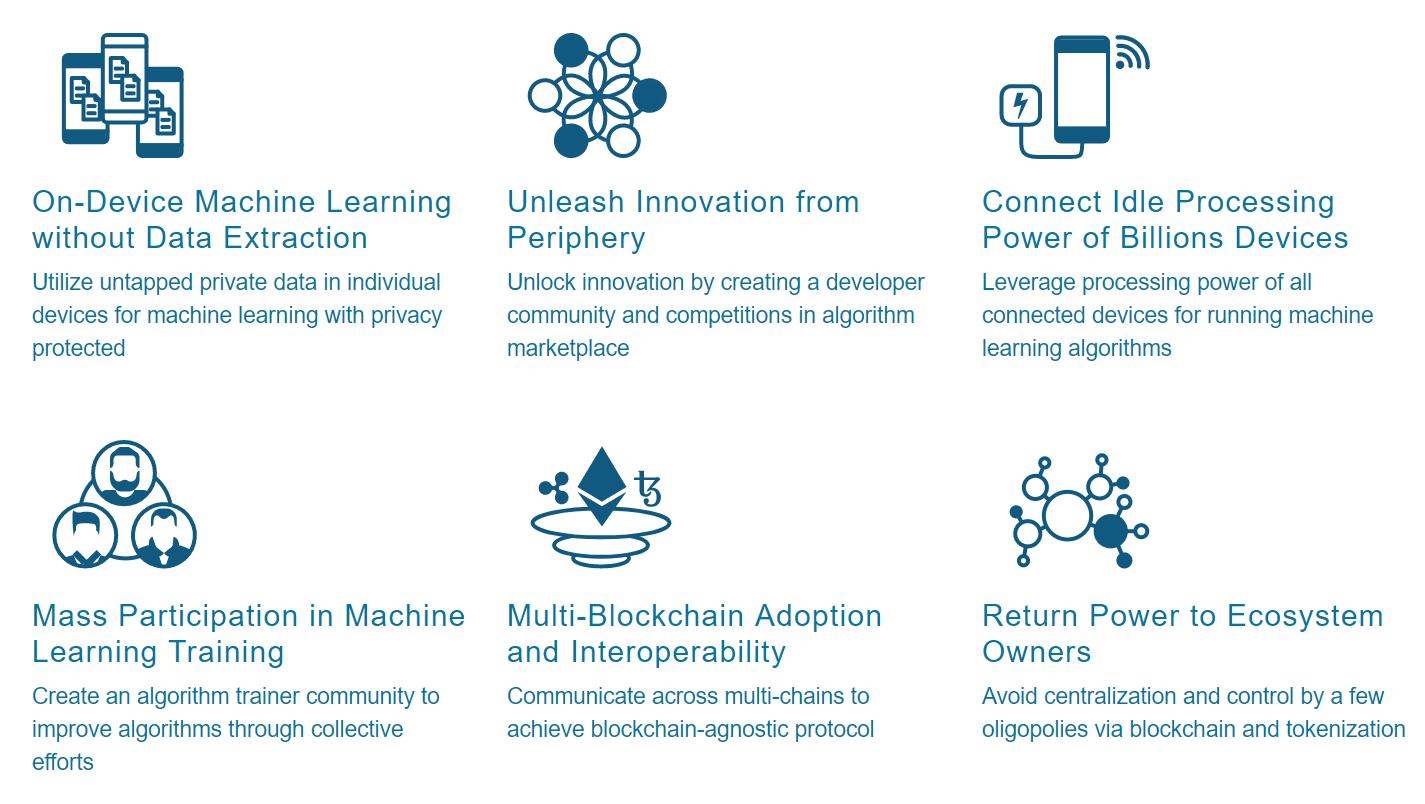 On-Device Machine Learning without Data Extraction

Utilize untapped private data in individual devices for machine learning with privacy protected

Unleash Innovation from Periphery

Unlock innovation by creating a developer community and competitions in algorithm marketplace

Connect Idle Processing Power of Billions Devices

Leverage processing power of all connected devices for running machine learning algorithms

Mass Participation in Machine Learning Training

Create an algorithm trainer community to improve algorithms through collective efforts

Multi-Blockchain Adoption and Interoperability

Communicate across multi-chains to achieve blockchain-agnostic protocol

Return Power to Ecosystem Owners

Avoid centralization and control by a few oligopolies via blockchain and tokenization